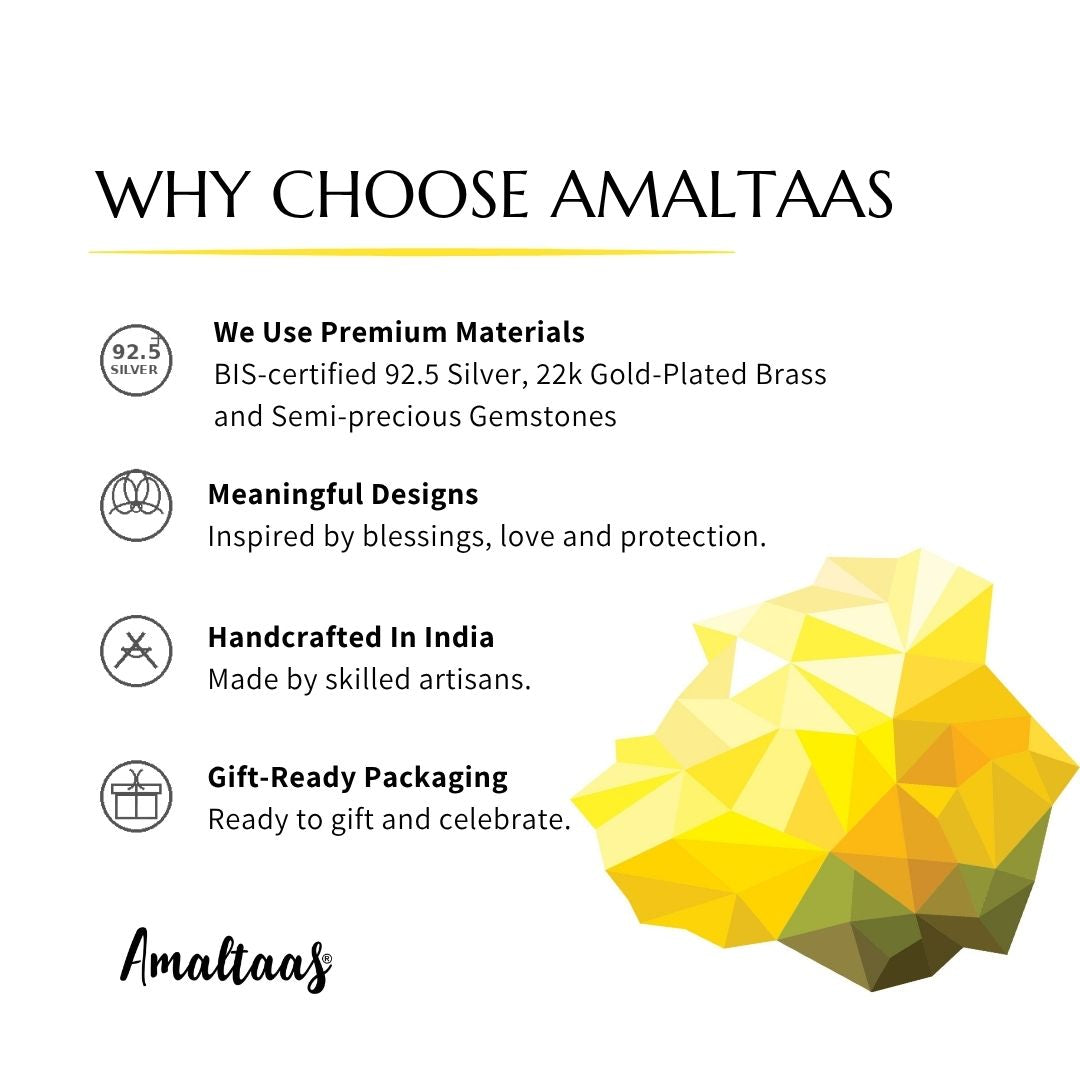 WHY CHOOSE AMALTAAS

92.5 SILVER

We Use Premium Materials
BIS-certified 92.5 Silver, 22k Gold-Plated Brass and Semi-precious Gemstones

Meaningful Designs
Inspired by blessings, love and protection.

Handcrafted In India
Made by skilled artisans.

Gift-Ready Packaging
Ready to gift and celebrate.

Amaltaas®